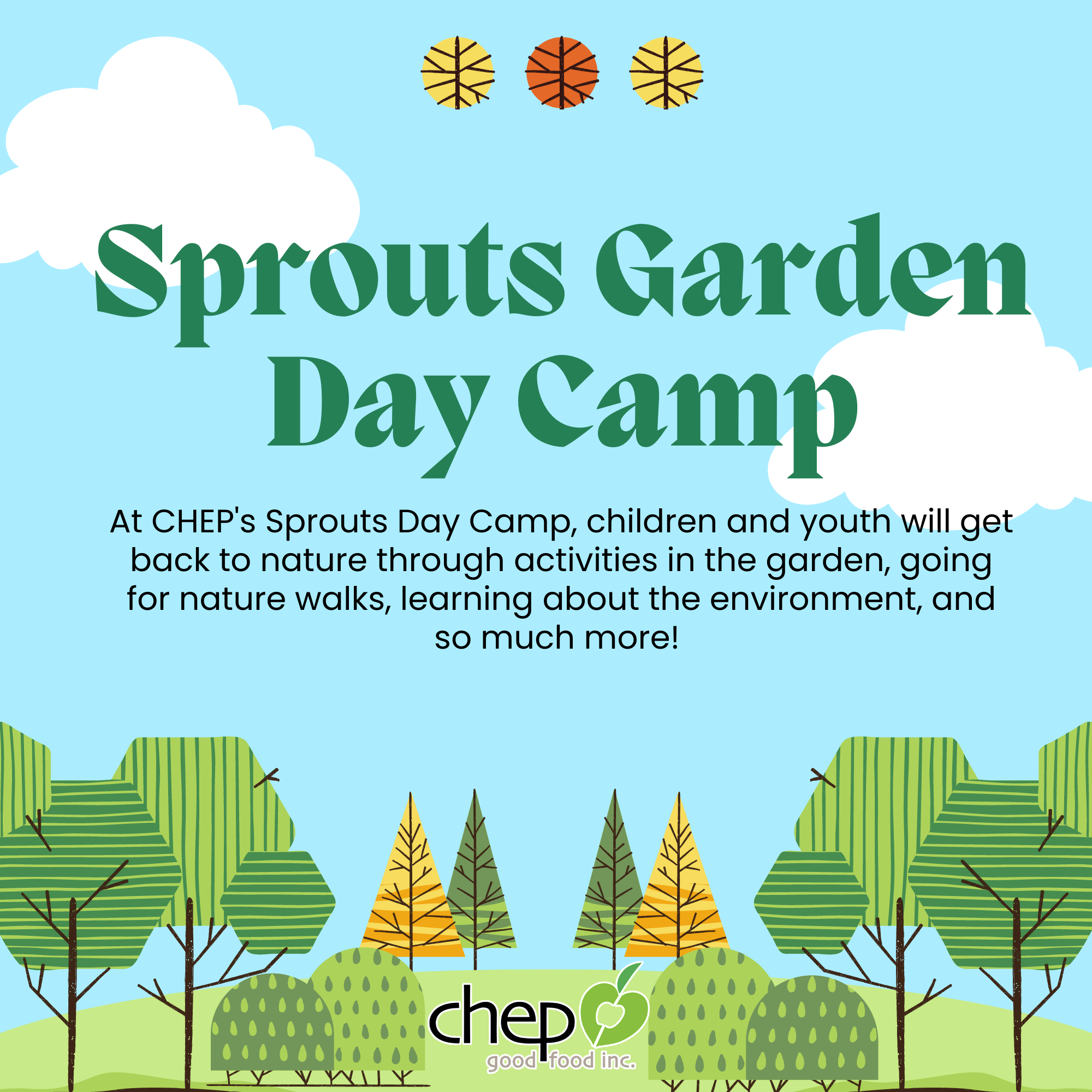 Sprouts Garden Day Camp

At CHEP's Sprouts Day Camp, children and youth will get back to nature through activities in the garden, going for nature walks, learning about the environment, and so much more!

chep
good food inc.